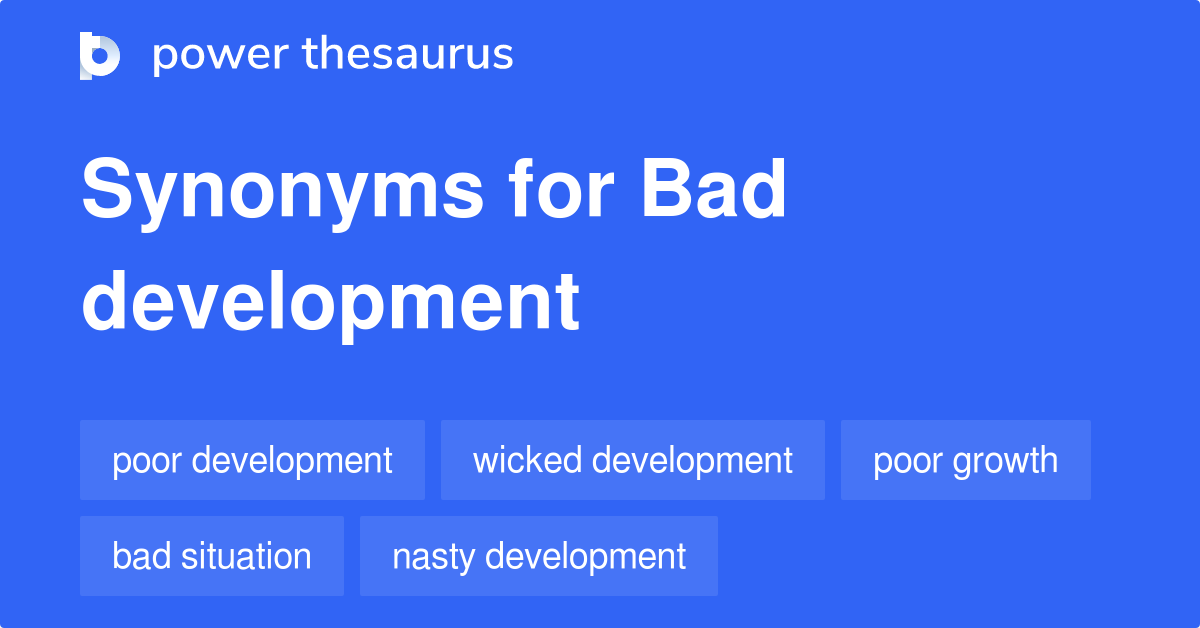 power thesaurus

Synonyms for Bad development

poor development
wicked development
poor growth
bad situation
nasty development